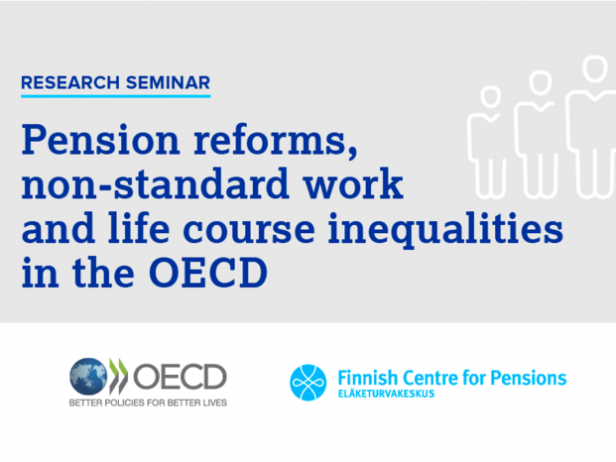 RESEARCH SEMINAR

Pension reforms, non-standard work and life course inequalities in the OECD

OECD
BETTER POLICIES FOR BETTER LIVES

Finnish Centre for Pensions
ELÄKETURVAKESKUS